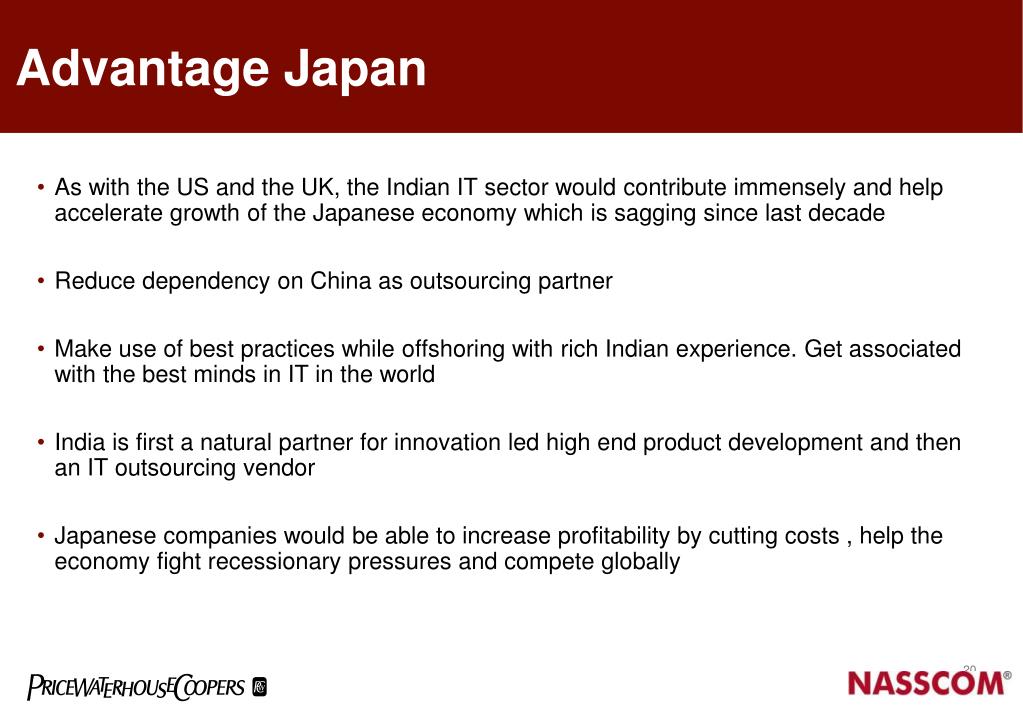 Advantage Japan

• As with the US and the UK, the Indian IT sector would contribute immensely and help accelerate growth of the Japanese economy which is sagging since last decade

• Reduce dependency on China as outsourcing partner

• Make use of best practices while offshoring with rich Indian experience. Get associated with the best minds in IT in the world

• India is first a natural partner for innovation led high end product development and then an IT outsourcing vendor

• Japanese companies would be able to increase profitability by cutting costs , help the economy fight recessionary pressures and compete globally

PRICEWATERHOUSECOOPERS

20

NASSCOM®